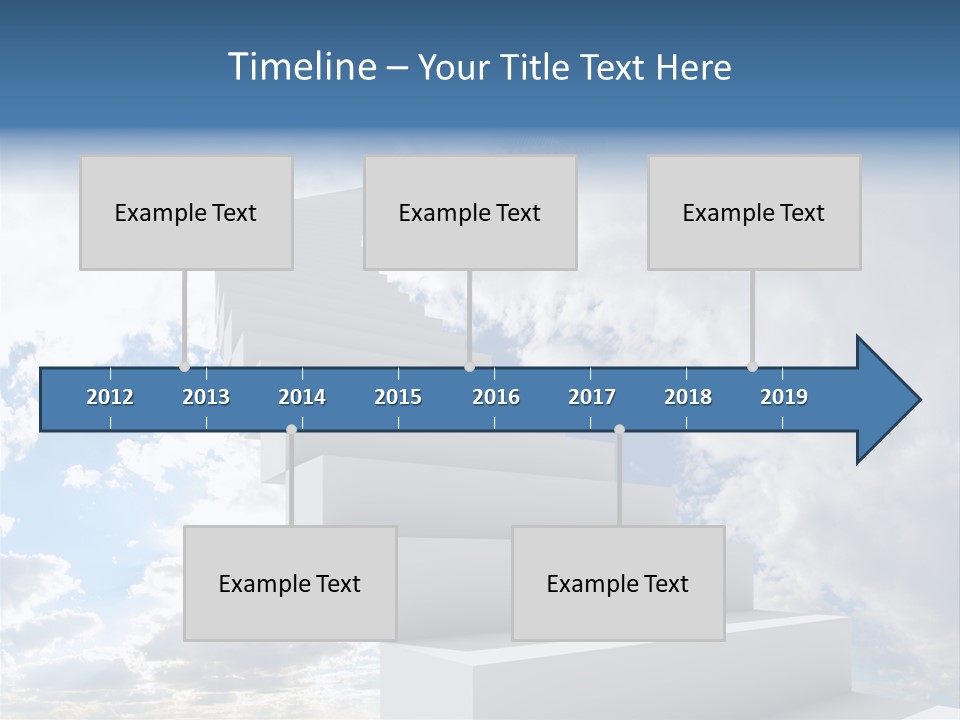 Timeline – Your Title Text Here

Example Text

Example Text

Example Text

2012 2013 2014 2015 2016 2017 2018 2019

Example Text

Example Text